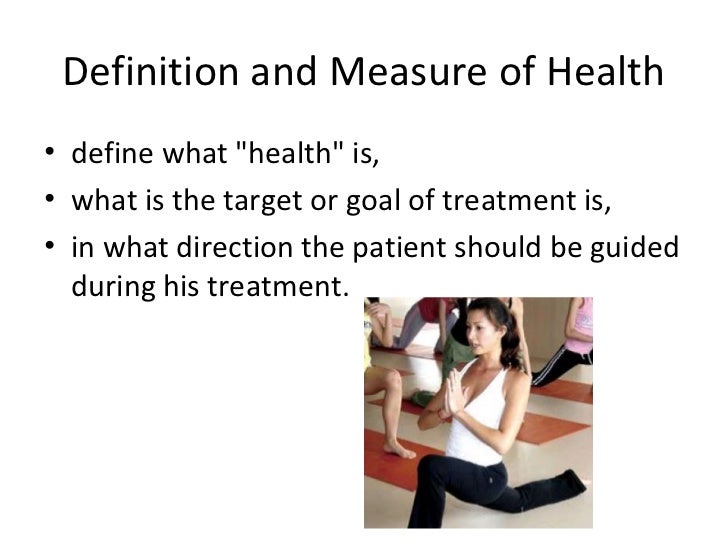 Definition and Measure of Health

• define what "health" is,
• what is the target or goal of treatment is,
• in what direction the patient should be guided during his treatment.